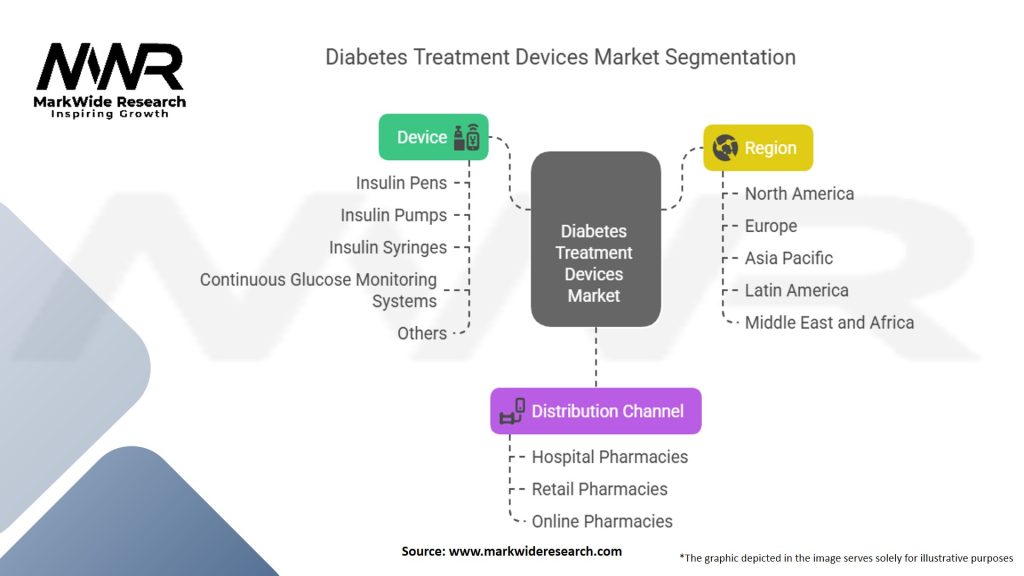 MWR
MarkWide Research
Inspiring Growth

Diabetes Treatment Devices Market Segmentation

Device
Insulin Pens
Insulin Pumps
Insulin Syringes
Continuous Glucose Monitoring Systems
Others

Diabetes Treatment Devices Market

Region
North America
Europe
Asia Pacific
Latin America
Middle East and Africa

Distribution Channel
Hospital Pharmacies
Retail Pharmacies
Online Pharmacies

Source: www.markwideresearch.com

*The graphic depicted in the image serves solely for illustrative purposes